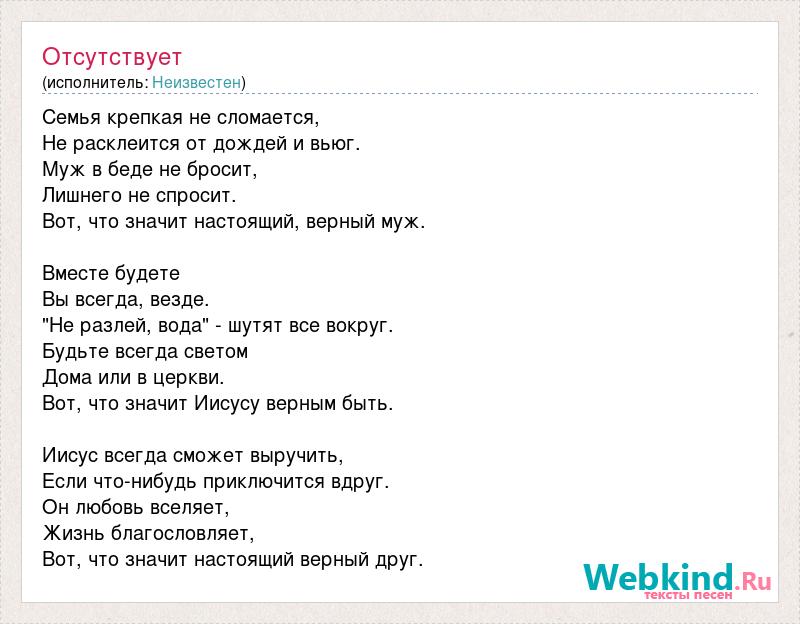 Отсутствует
(исполнитель: Неизвестен)

Семья крепкая не сломается,
Не расклеится от дождей и вьюг.
Муж в беде не бросит,
Лишнего не спросит.
Вот, что значит настоящий, верный муж.

Вместе будете
Вы всегда, везде.
"Не разлей, вода" - шутят все вокруг.
Будьте всегда светом
Дома или в церкви.
Вот, что значит Иисусу верным быть.

Иисус всегда сможет выручить,
Если что-нибудь приключится вдруг.
Он любовь вселяет,
Жизнь благословляет,
Вот, что значит настоящий верный друг.

Webkind.Ru
тексты песен